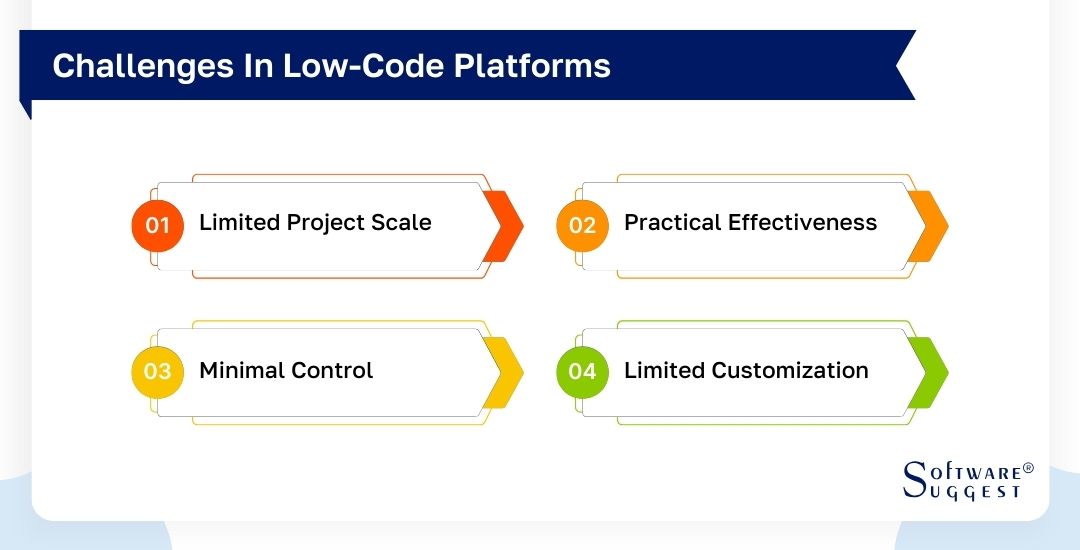 Challenges In Low-Code Platforms

01 Limited Project Scale

02 Practical Effectiveness

03 Minimal Control

04 Limited Customization

SOFTWARE® SUGGEST